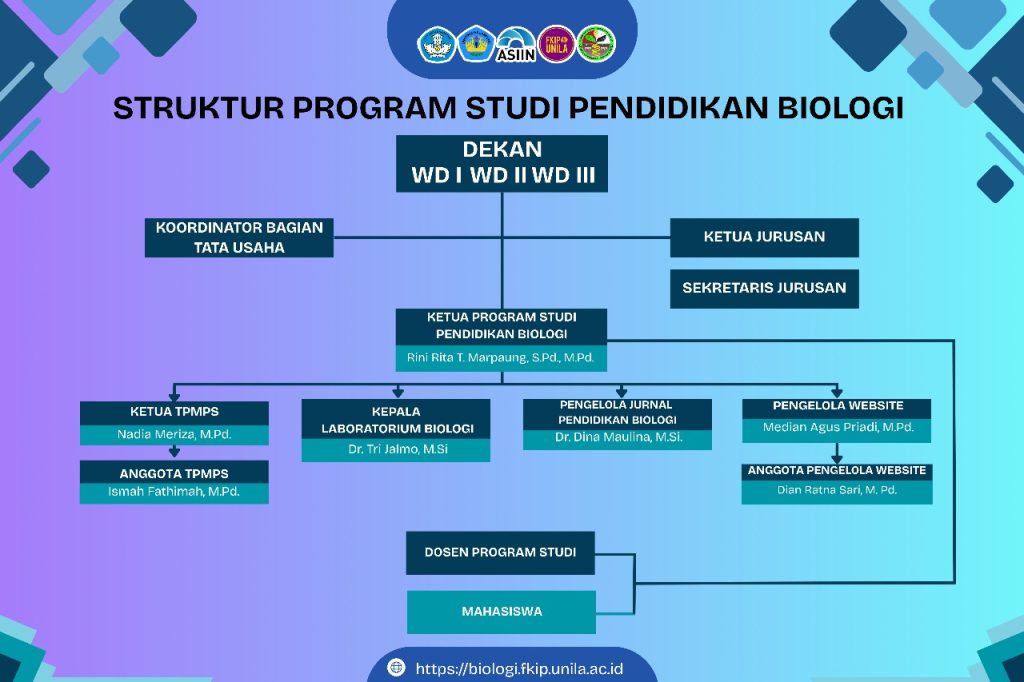 ASIIN FKIP UNILA

STRUKTUR PROGRAM STUDI PENDIDIKAN BIOLOGI

DEKAN
WD I WD II WD III

KOORDINATOR BAGIAN TATA USAHA

KETUA JURUSAN

SEKRETARIS JURUSAN

KETUA PROGRAM STUDI PENDIDIKAN BIOLOGI
Rini Rita T. Marpaung, S.Pd., M.Pd.

KETUA TPMPS
Nadia Meriza, M.Pd.

ANGGOTA TPMPS
Ismah Fathimah, M.Pd.

KEPALA LABORATORIUM BIOLOGI
Dr. Tri Jalmo, M.Si

PENGELOLA JURNAL PENDIDIKAN BIOLOGI
Dr. Dina Maulina, M.Si.

PENGELOLA WEBSITE
Median Agus Priadi, M.Pd.

ANGGOTA PENGELOLA WEBSITE
Dian Ratna Sari, M. Pd.

DOSEN PROGRAM STUDI

MAHASISWA

https://biologi.fkip.unila.ac.id